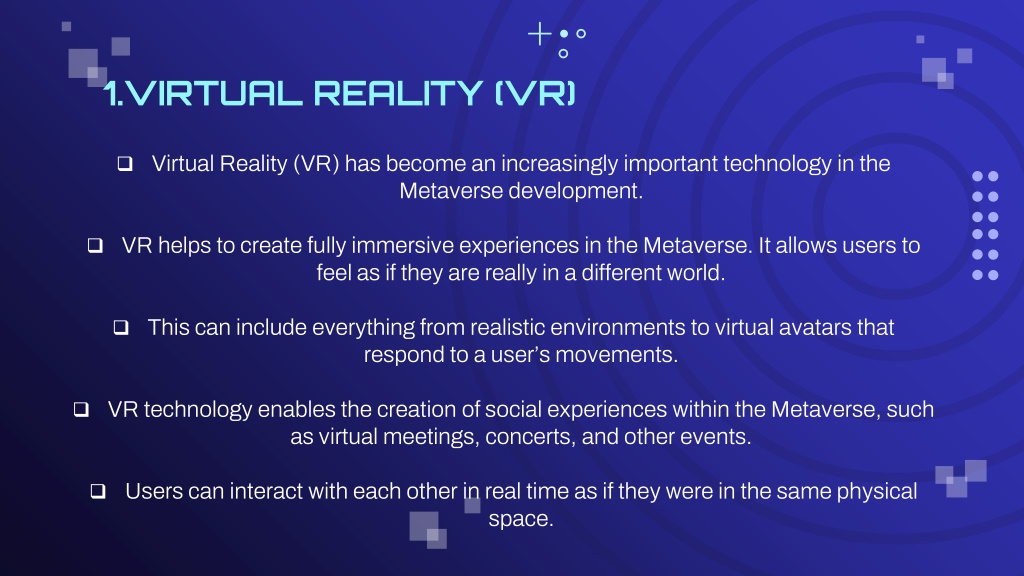 1.VIRTUAL REALITY (VR)

❑ Virtual Reality (VR) has become an increasingly important technology in the Metaverse development.

❑ VR helps to create fully immersive experiences in the Metaverse. It allows users to feel as if they are really in a different world.

❑ This can include everything from realistic environments to virtual avatars that respond to a user's movements.

❑ VR technology enables the creation of social experiences within the Metaverse, such as virtual meetings, concerts, and other events.

❑ Users can interact with each other in real time as if they were in the same physical space.